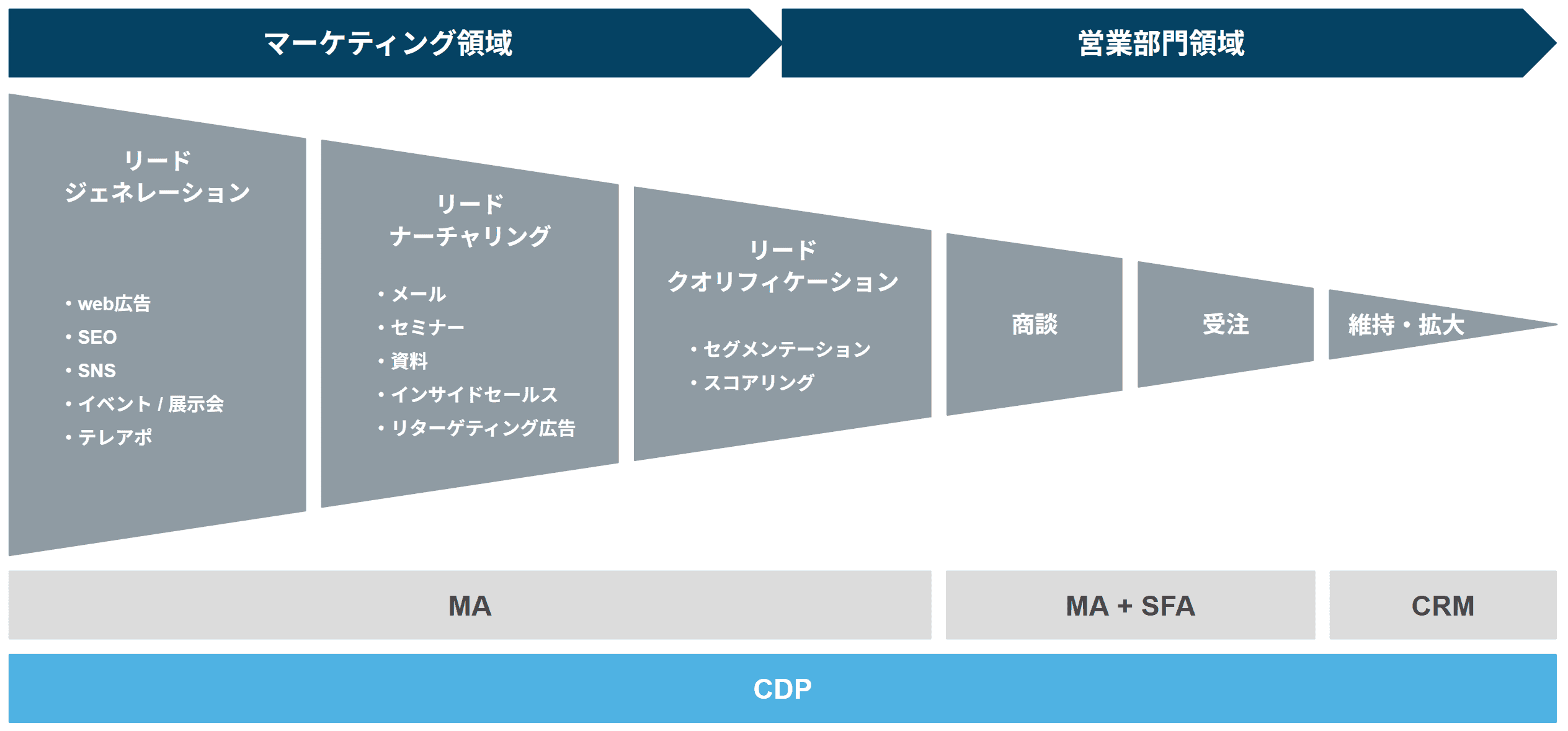 マーケティング領域

営業部門領域

リード
ジェネレーション

・web広告
・SEO
・SNS
・イベント / 展示会
・テレアポ

リード
ナーチャリング

・メール
・セミナー
・資料
・インサイドセールス
・リターゲティング広告

リード
クオリフィケーション

・セグメンテーション
・スコアリング

商談

受注

維持・拡大

MA

MA + SFA

CRM

CDP